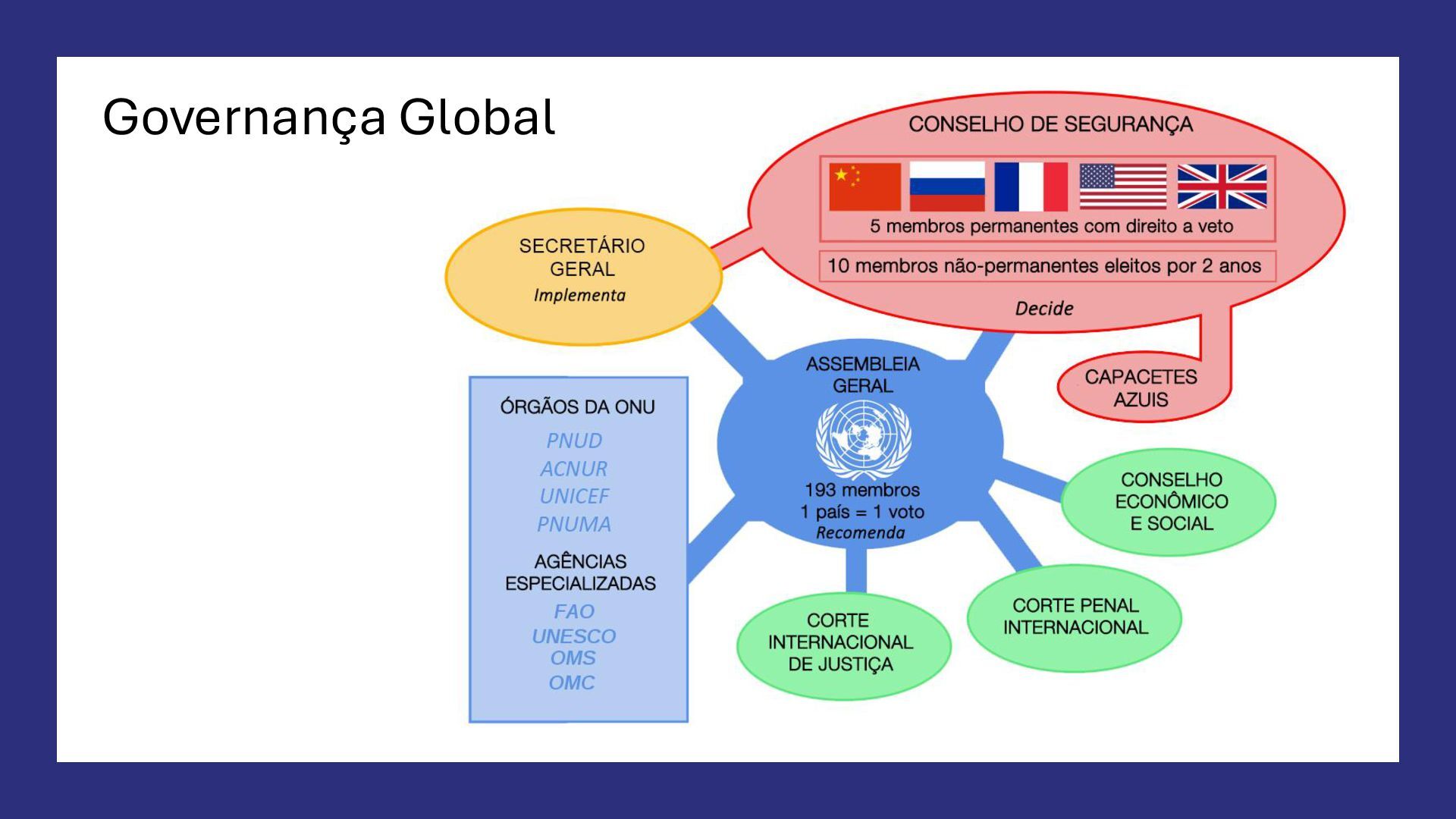 Governança Global

CONSELHO DE SEGURANÇA

5 membros permanentes com direito a veto

10 membros não-permanentes eleitos por 2 anos

Decide

SECRETÁRIO GERAL
Implementa

CAPACETES AZUIS

ASSEMBLEIA GERAL
193 membros
1 país = 1 voto
Recomenda

ÓRGÃOS DA ONU
PNUD
ACNUR
UNICEF
PNUMA
AGÊNCIAS ESPECIALIZADAS
FAO
UNESCO
OMS
OMC

CONSELHO ECONÔMICO E SOCIAL

CORTE PENAL INTERNACIONAL

CORTE INTERNACIONAL DE JUSTIÇA